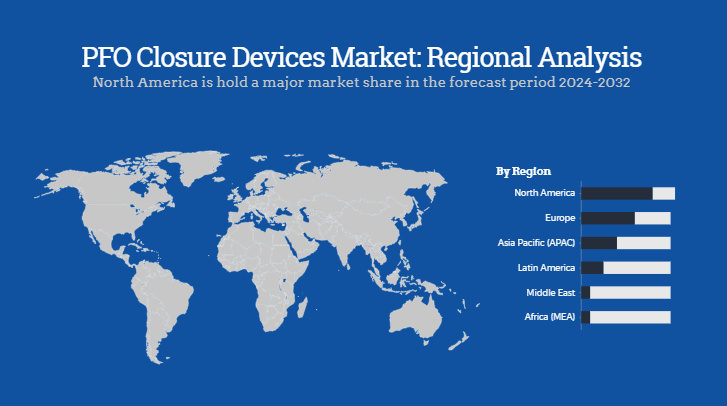 PFO Closure Devices Market: Regional Analysis
North America is hold a major market share in the forecast period 2024-2032

By Region
North America
Europe
Asia Pacific (APAC)
Latin America
Middle East
Africa (MEA)